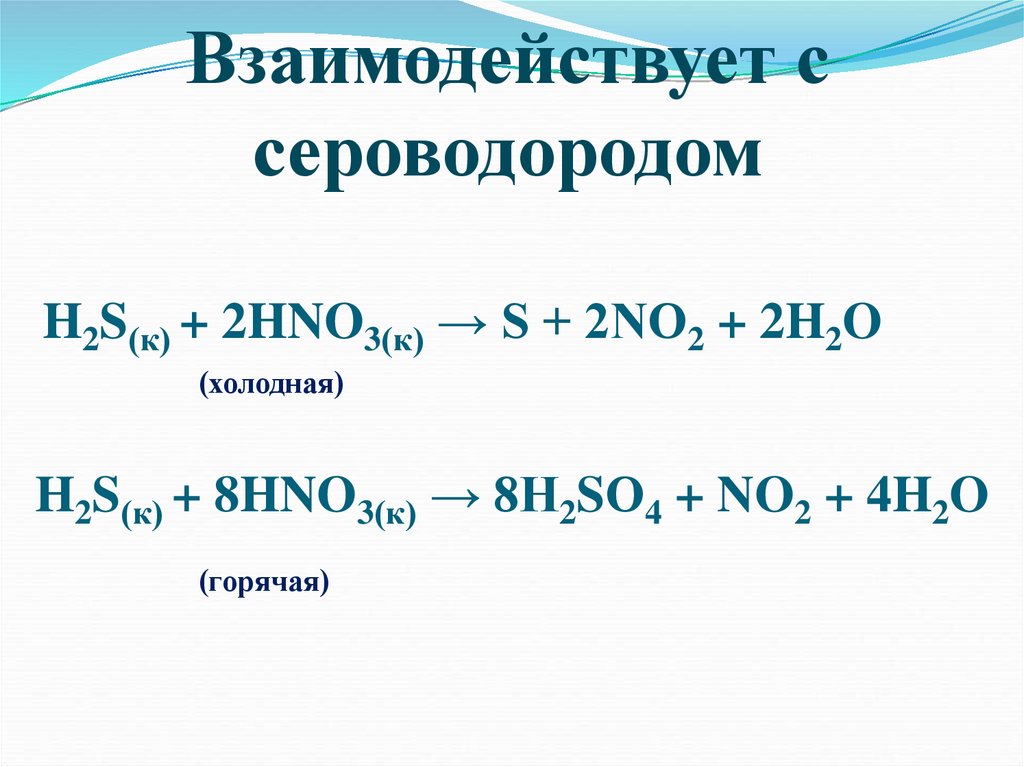 Взаимодействует с сероводородом

$H_2S_{(к)} + 2HNO_{3(к)} \rightarrow S + 2NO_2 + 2H_2O$

(холодная)

$H_2S_{(к)} + 8HNO_{3(к)} \rightarrow 8H_2SO_4 + NO_2 + 4H_2O$

(горячая)